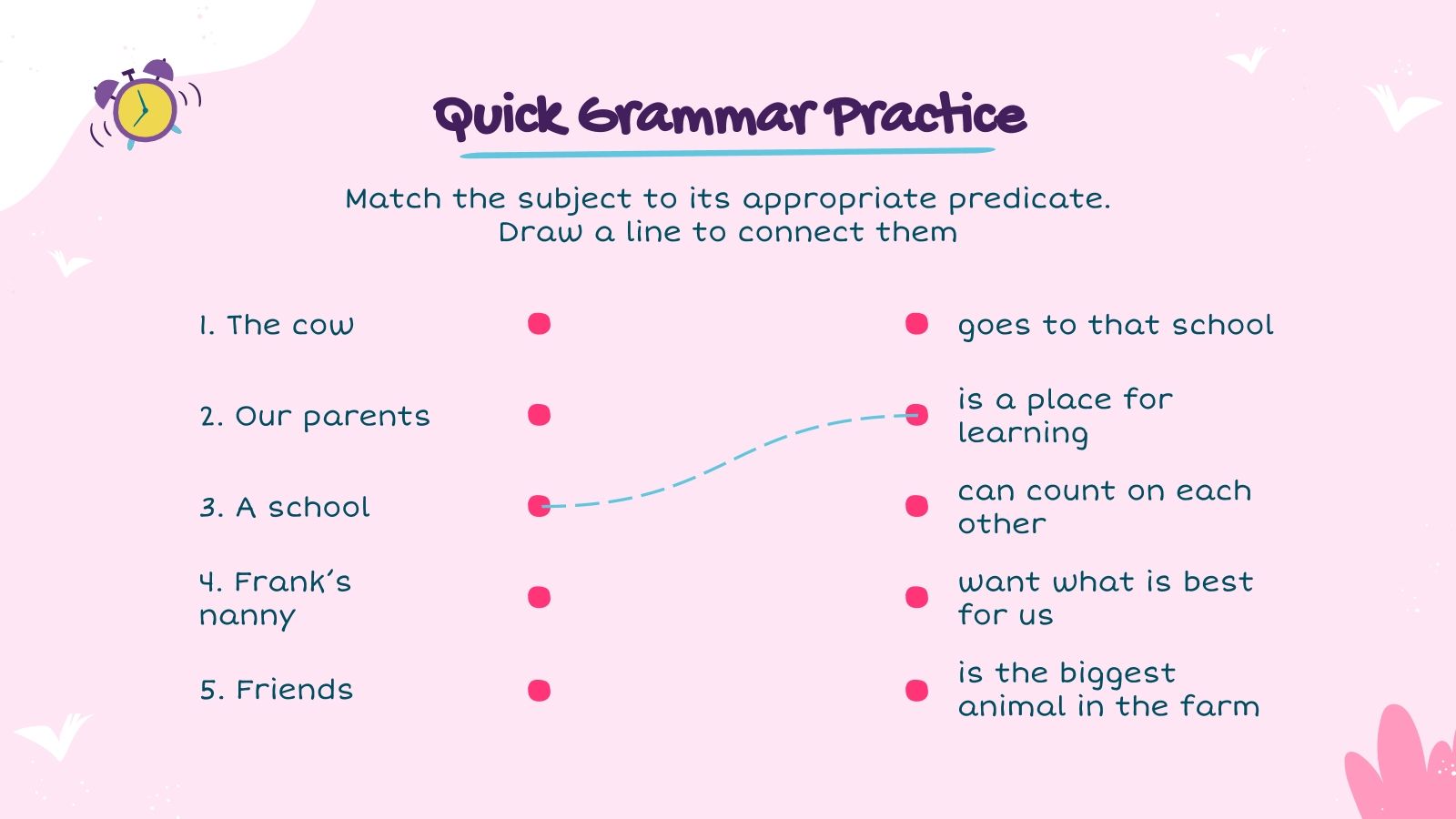 Quick Grammar Practice

Match the subject to its appropriate predicate.
Draw a line to connect them

1. The cow

2. Our parents

3. A school

4. Frank's nanny

5. Friends

goes to that school

is a place for learning

can count on each other

want what is best for us

is the biggest animal in the farm